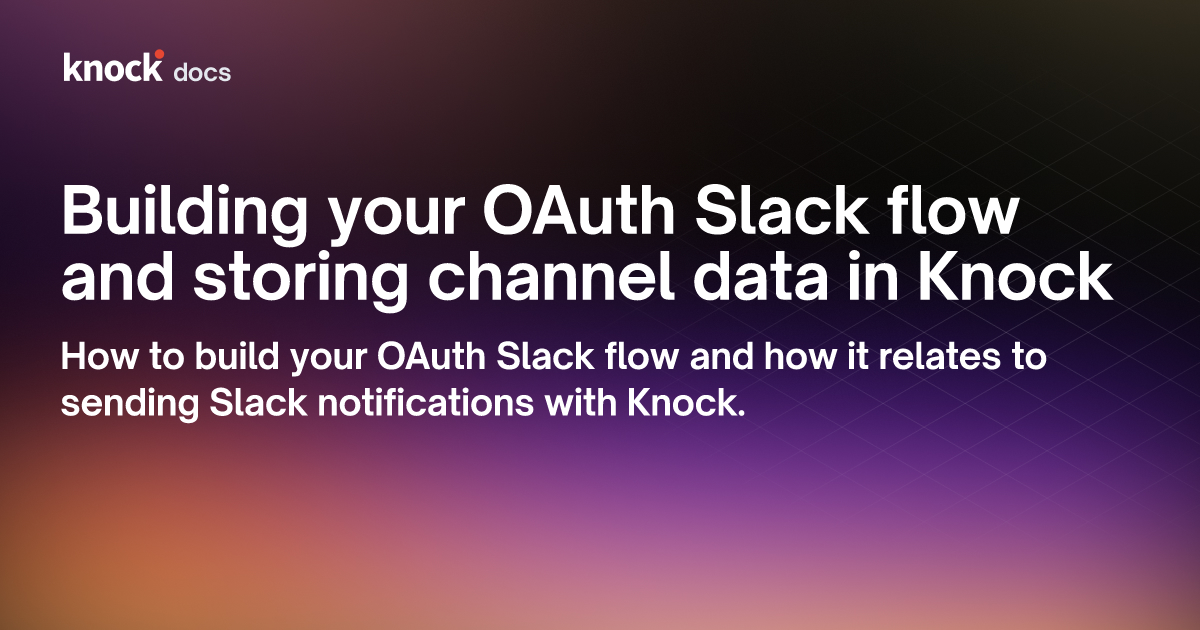 knock docs

Building your OAuth Slack flow and storing channel data in Knock

How to build your OAuth Slack flow and how it relates to sending Slack notifications with Knock.